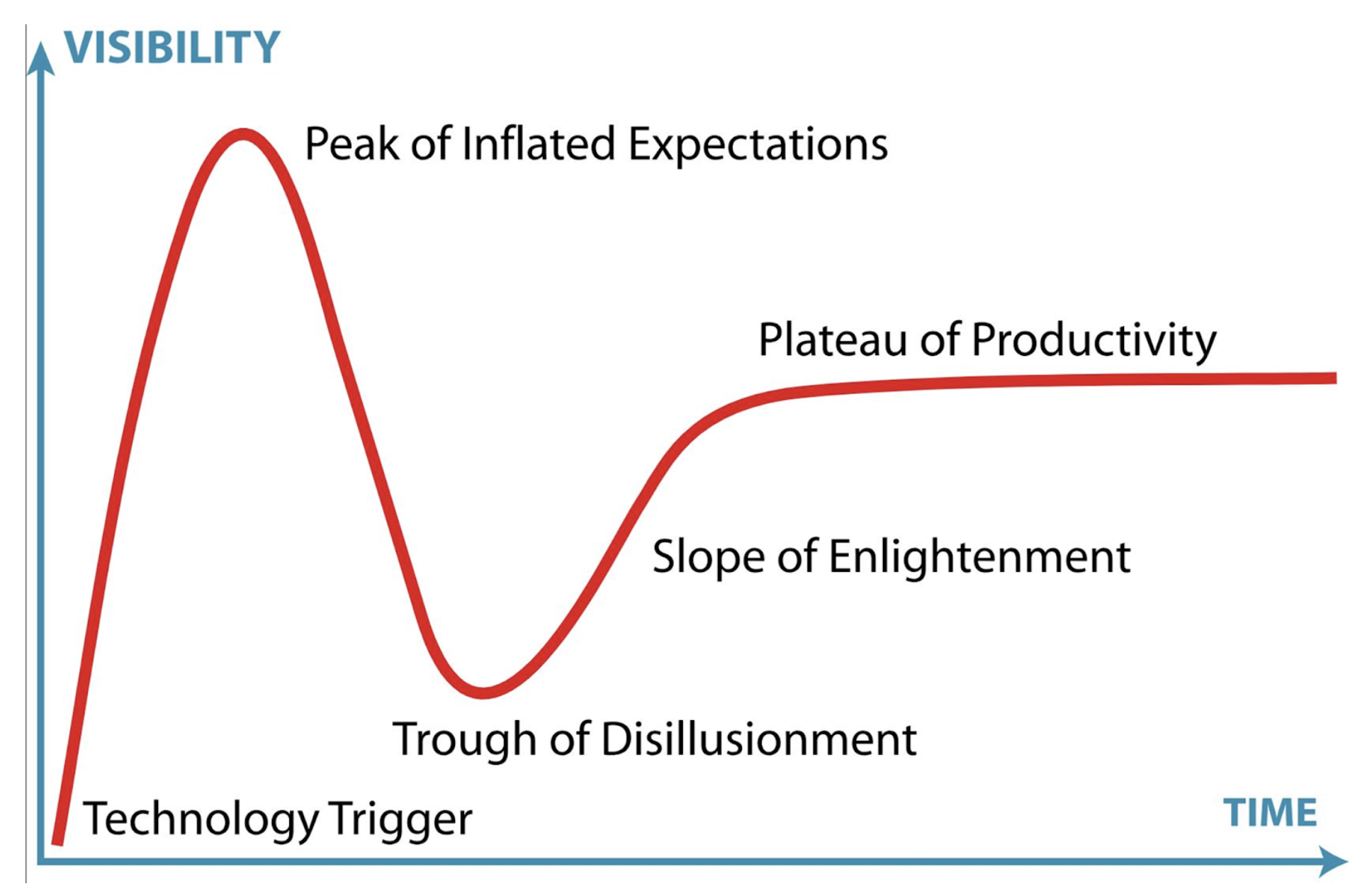 VISIBILITY

Peak of Inflated Expectations

Plateau of Productivity

Slope of Enlightenment

Trough of Disillusionment

Technology Trigger

TIME